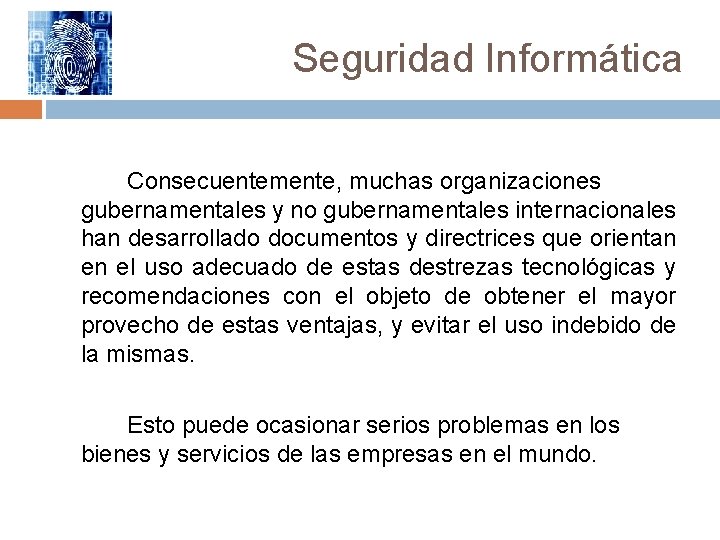 Seguridad Informática

Consecuentemente, muchas organizaciones gubernamentales y no gubernamentales internacionales han desarrollado documentos y directrices que orientan en el uso adecuado de estas destrezas tecnológicas y recomendaciones con el objeto de obtener el mayor provecho de estas ventajas, y evitar el uso indebido de la mismas.

Esto puede ocasionar serios problemas en los bienes y servicios de las empresas en el mundo.